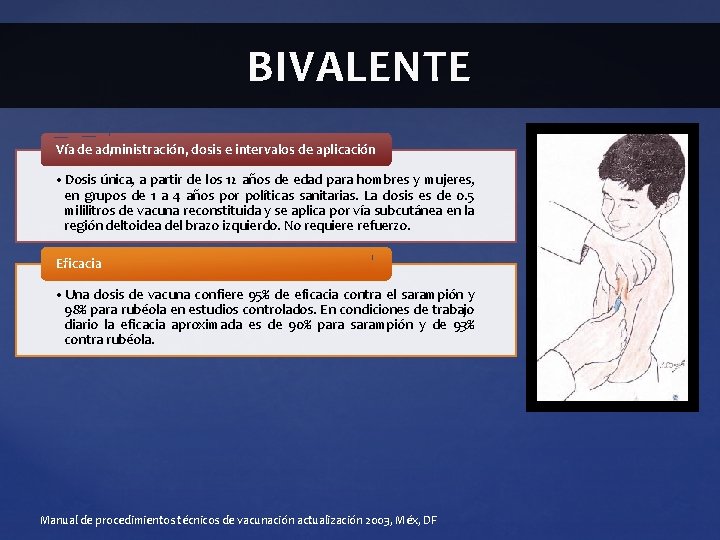 BIVALENTE

Vía de administración, dosis e intervalos de aplicación

• Dosis única, a partir de los 12 años de edad para hombres y mujeres, en grupos de 1 a 4 años por políticas sanitarias. La dosis es de 0.5 mililitros de vacuna reconstituida y se aplica por vía subcutánea en la región deltoidea del brazo izquierdo. No requiere refuerzo.

Eficacia

• Una dosis de vacuna confiere 95% de eficacia contra el sarampión y 98% para rubéola en estudios controlados. En condiciones de trabajo diario la eficacia aproximada es de 90% para sarampión y de 93% contra rubéola.

Manual de procedimientos técnicos de vacunación actualización 2003, Méx, DF